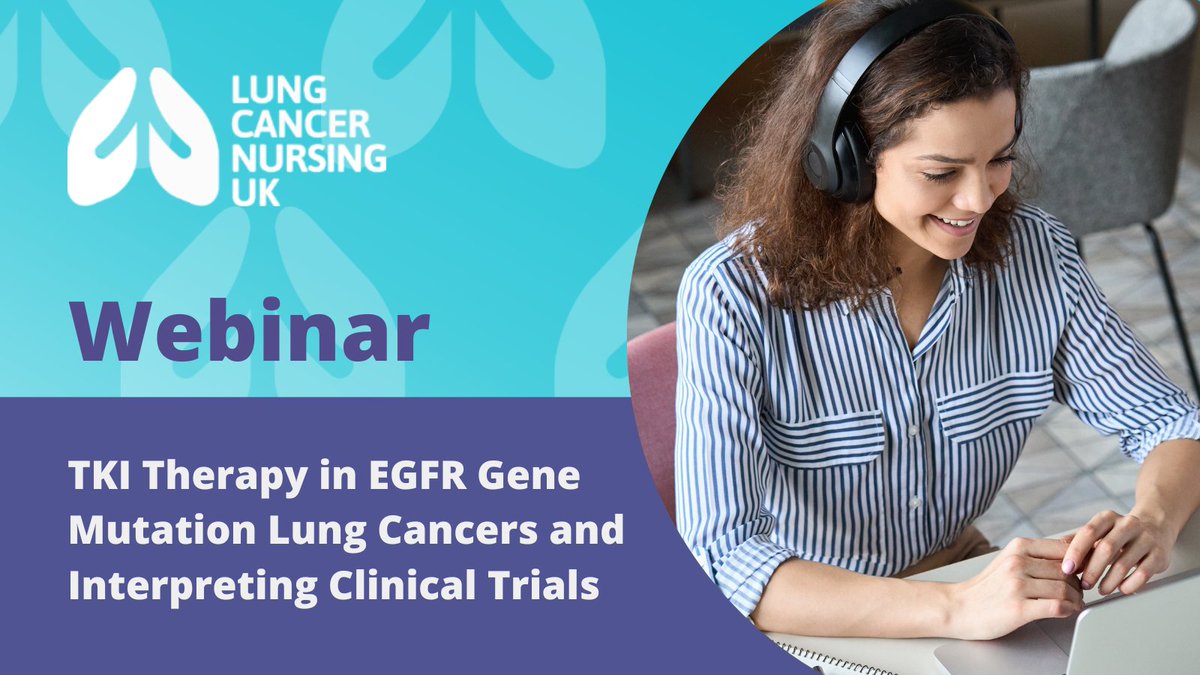 LUNG CANCER NURSING UK

Webinar

TKI Therapy in EGFR Gene Mutation Lung Cancers and Interpreting Clinical Trials